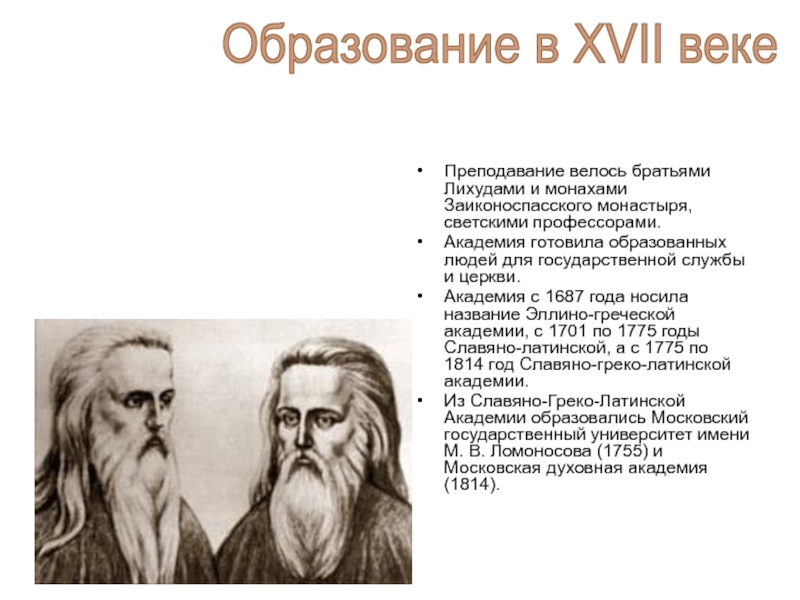 Образование в XVII веке

• Преподавание велось братьями Лихудами и монахами Заиконоспасского монастыря, светскими профессорами.
• Академия готовила образованных людей для государственной службы и церкви.
• Академия с 1687 года носила название Эллино-греческой академии, с 1701 по 1775 годы Славяно-латинской, а с 1775 по 1814 год Славяно-греко-латинской академии.
• Из Славяно-Греко-Латинской Академии образовались Московский государственный университет имени М. В. Ломоносова (1755) и Московская духовная академия (1814).